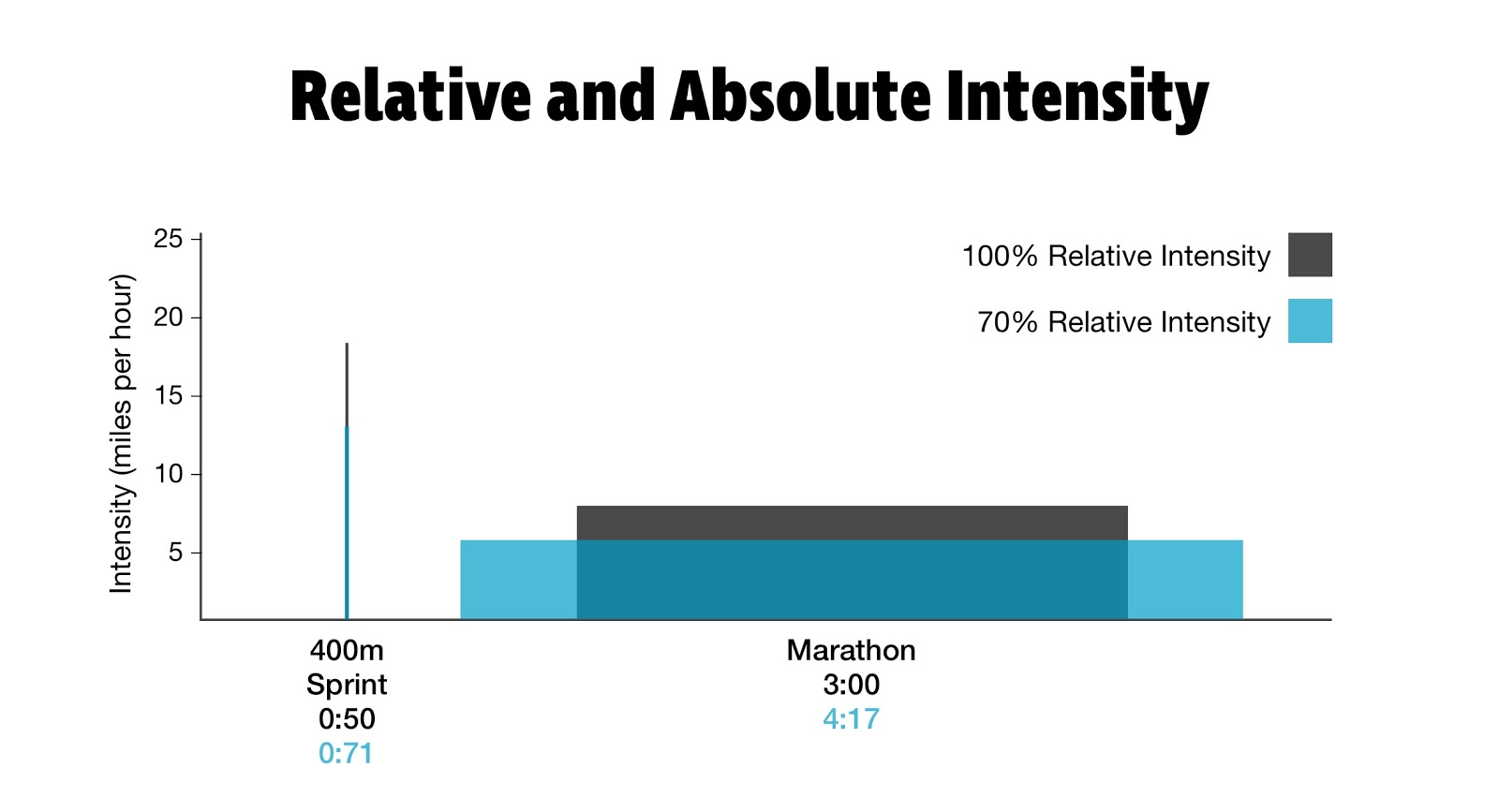 Relative and Absolute Intensity

100% Relative Intensity
70% Relative Intensity

Intensity (miles per hour)
25
20
15
10
5

400m
Sprint
0:50
0:71

Marathon
3:00
4:17